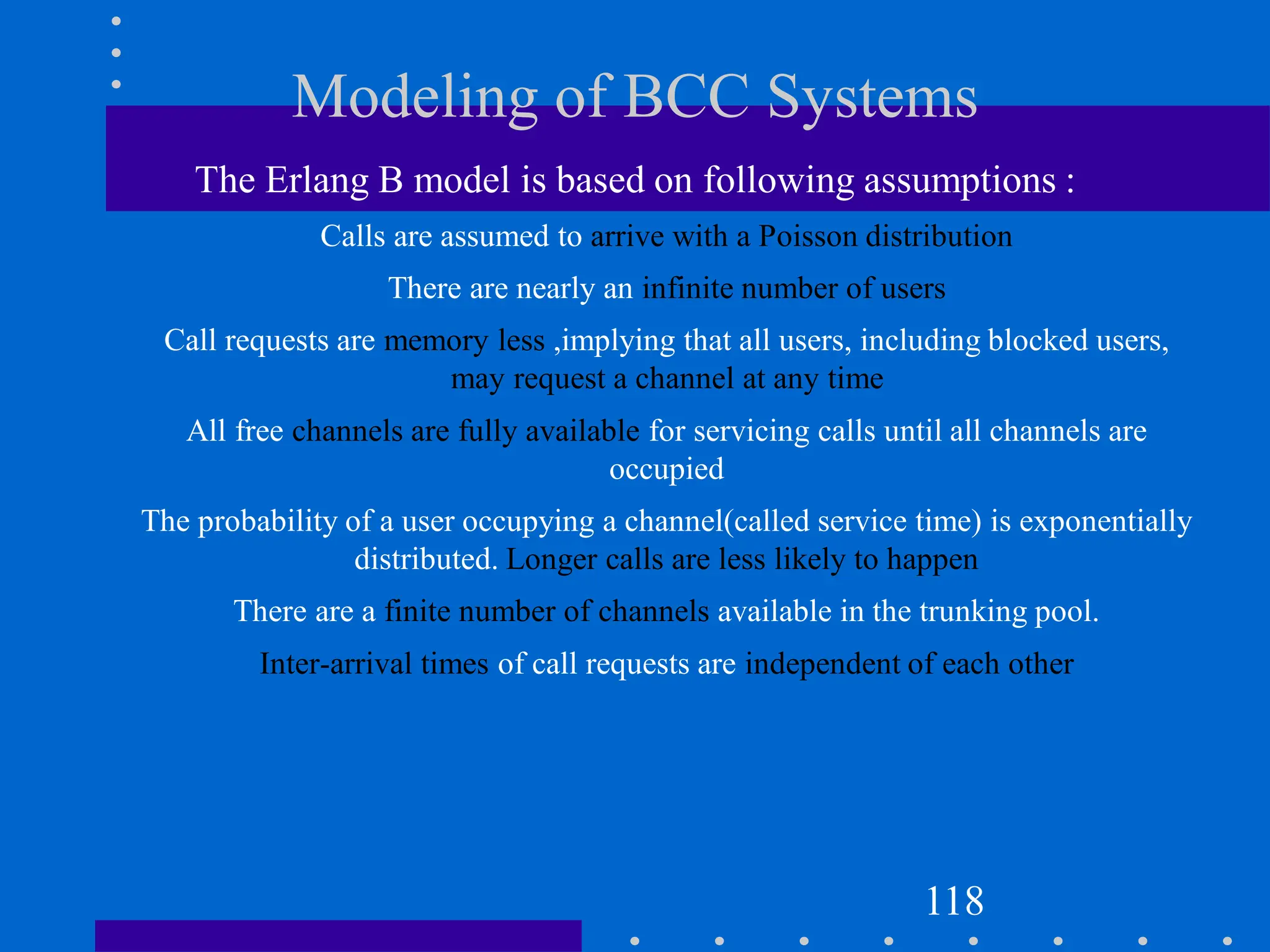 Modeling of BCC Systems

The Erlang B model is based on following assumptions :

Calls are assumed to arrive with a Poisson distribution

There are nearly an infinite number of users

Call requests are memory less ,implying that all users, including blocked users, may request a channel at any time

All free channels are fully available for servicing calls until all channels are occupied

The probability of a user occupying a channel(called service time) is exponentially distributed. Longer calls are less likely to happen

There are a finite number of channels available in the trunking pool.

Inter-arrival times of call requests are independent of each other

118